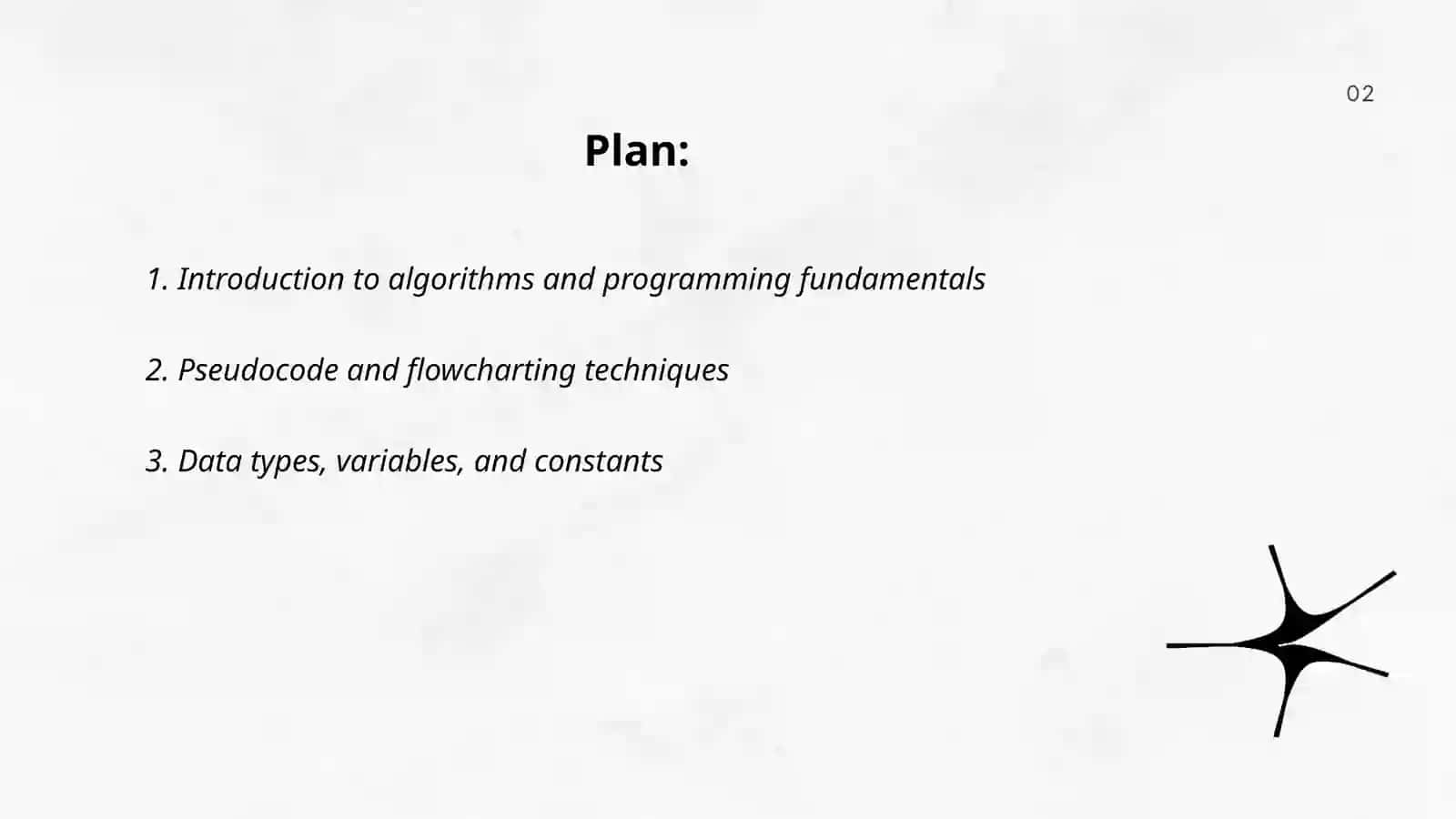 02

Plan:

1. Introduction to algorithms and programming fundamentals

2. Pseudocode and flowcharting techniques

3. Data types, variables, and constants